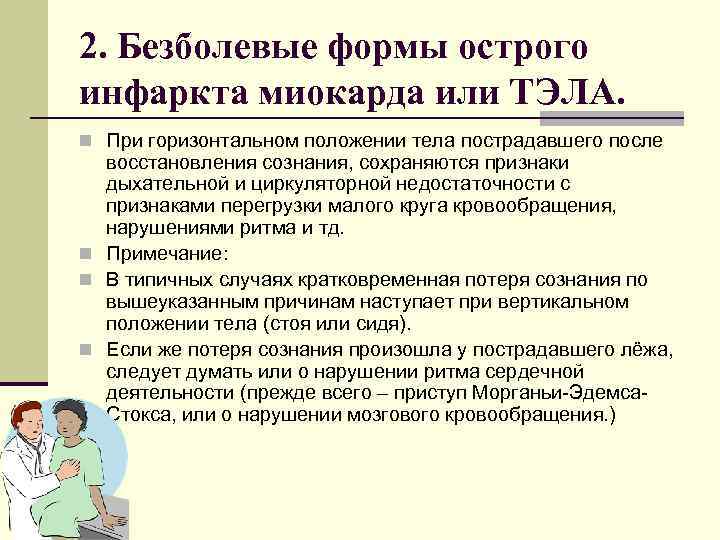 2. Безболевые формы острого инфаркта миокарда или ТЭЛА.

При горизонтальном положении тела пострадавшего после восстановления сознания, сохраняются признаки дыхательной и циркуляторной недостаточности с признаками перегрузки малого круга кровообращения, нарушениями ритма и тд.

Примечание:

В типичных случаях кратковременная потеря сознания по вышеуказанным причинам наступает при вертикальном положении тела (стоя или сидя).

Если же потеря сознания произошла у пострадавшего лёжа, следует думать или о нарушении ритма сердечной деятельности (прежде всего – приступ Морганьи-Эдемса-Стокса, или о нарушении мозгового кровообращения.)